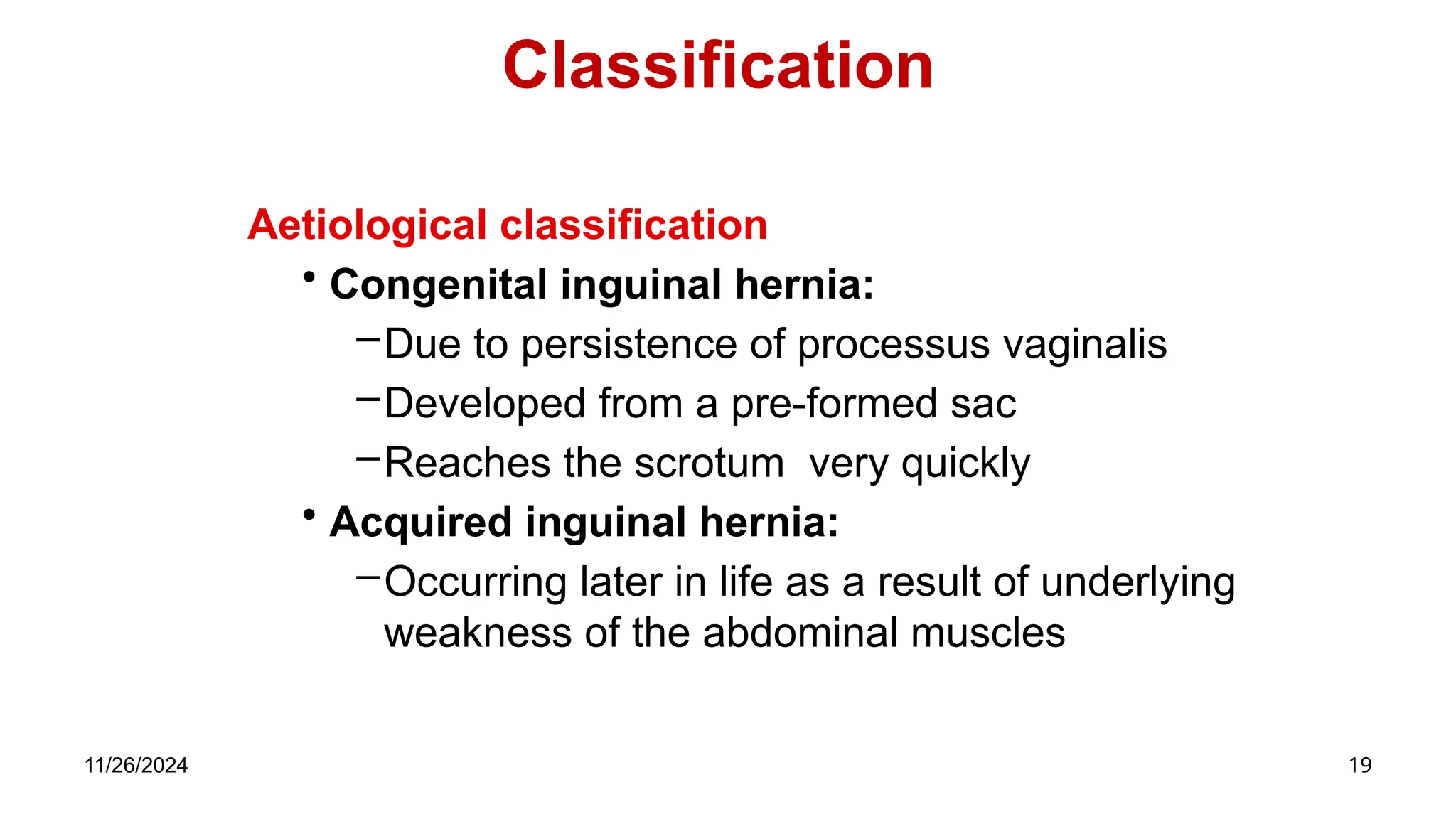 Classification

Aetiological classification

• Congenital inguinal hernia:
 – Due to persistence of processus vaginalis
 – Developed from a pre-formed sac
 – Reaches the scrotum  very quickly
• Acquired inguinal hernia:
 – Occurring later in life as a result of underlying weakness of the abdominal muscles

11/26/2024

19